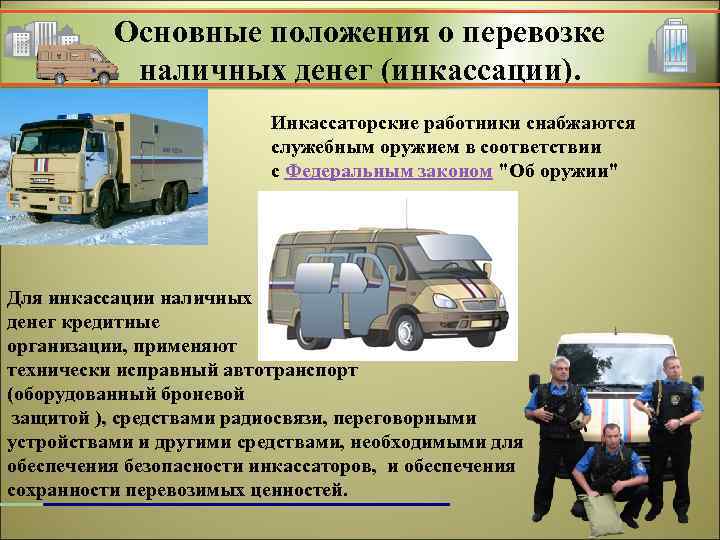 Основные положения о перевозке наличных денег (инкассации).

Инкассаторские работники снабжаются служебным оружием в соответствии с Федеральным законом "Об оружии"

Для инкассации наличных денег кредитные организации, применяют технически исправный автотранспорт (оборудованный броневой защитой ), средствами радиосвязи, переговорными устройствами и другими средствами, необходимыми для обеспечения безопасности инкассаторов, и обеспечения сохранности перевозимых ценностей.